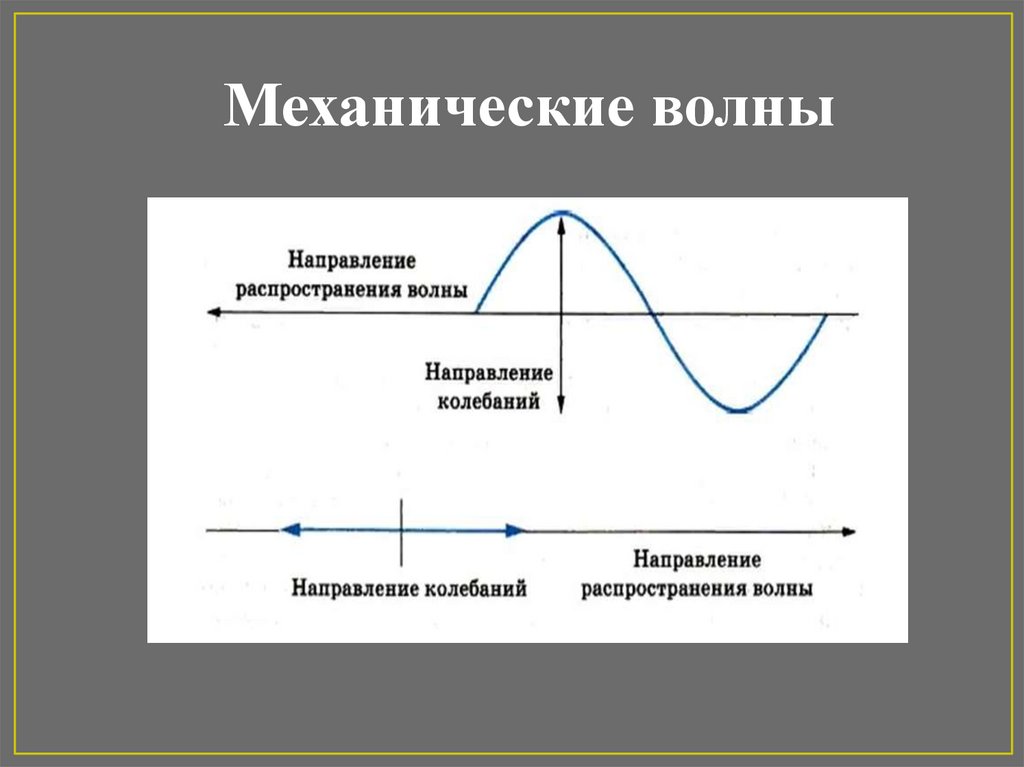 Механические волны

Направление распространения волны

Направление колебаний

Направление колебаний

Направление распространения волны